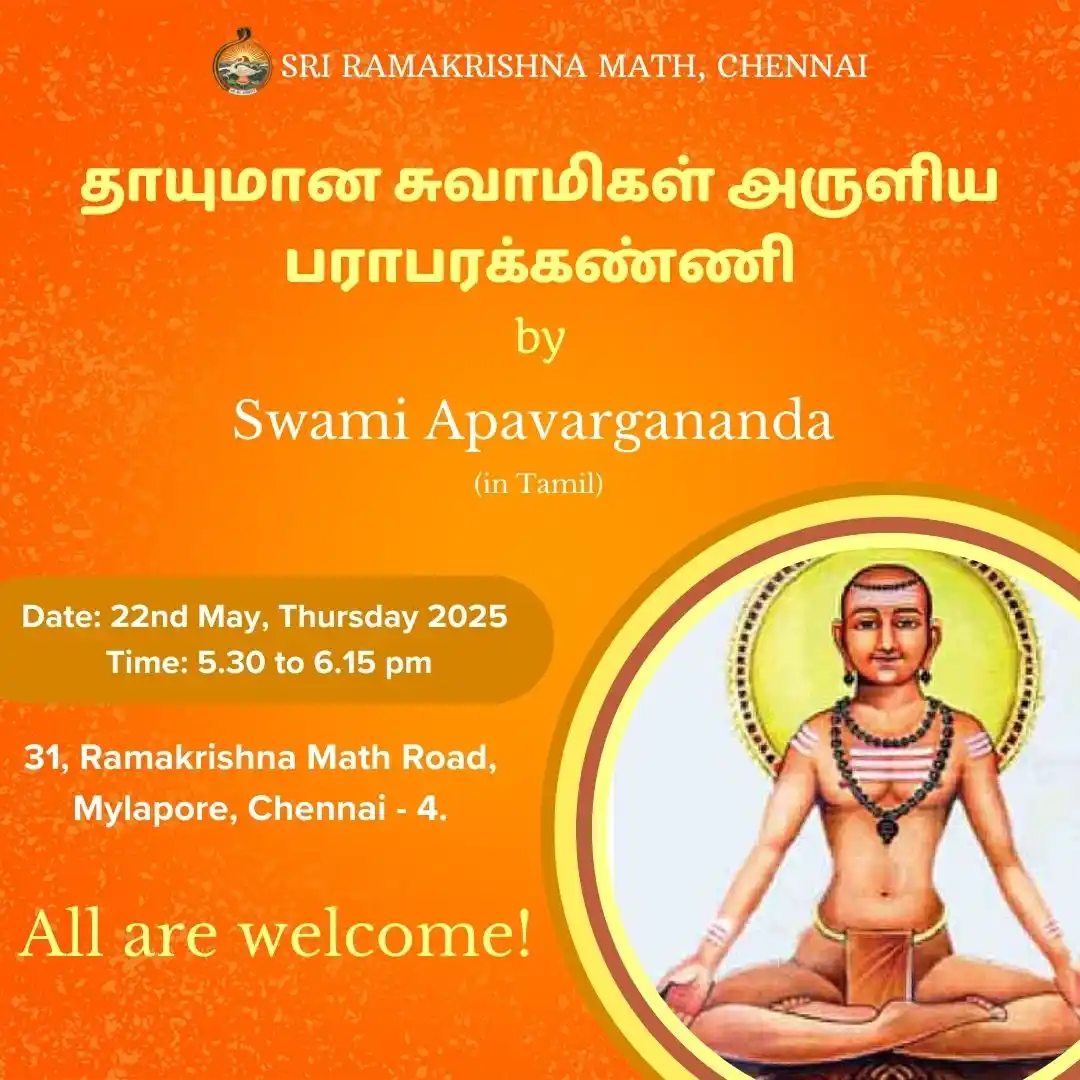 SRI RAMAKRISHNA MATH, CHENNAI

தாயுமான சுவாமிகள் அருளிய பராபரக்கண்ணி

by

Swami Apavargananda

(in Tamil)

Date: 22nd May, Thursday 2025
Time: 5.30 to 6.15 pm

31, Ramakrishna Math Road, Mylapore, Chennai - 4.

All are welcome!